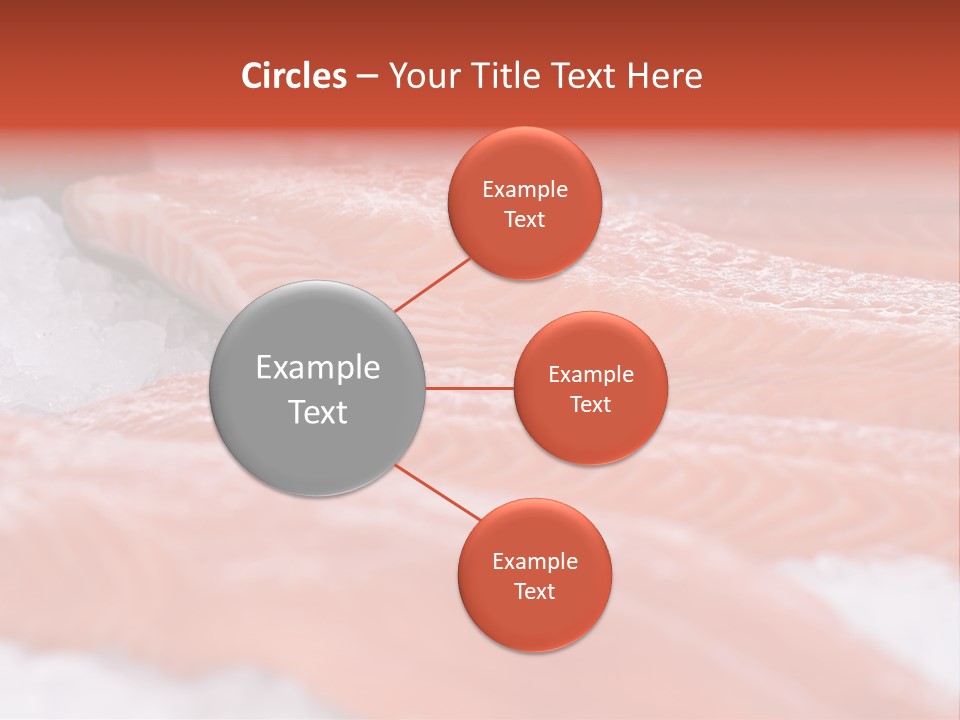 Circles – Your Title Text Here

Example Text

Example Text

Example Text

Example Text